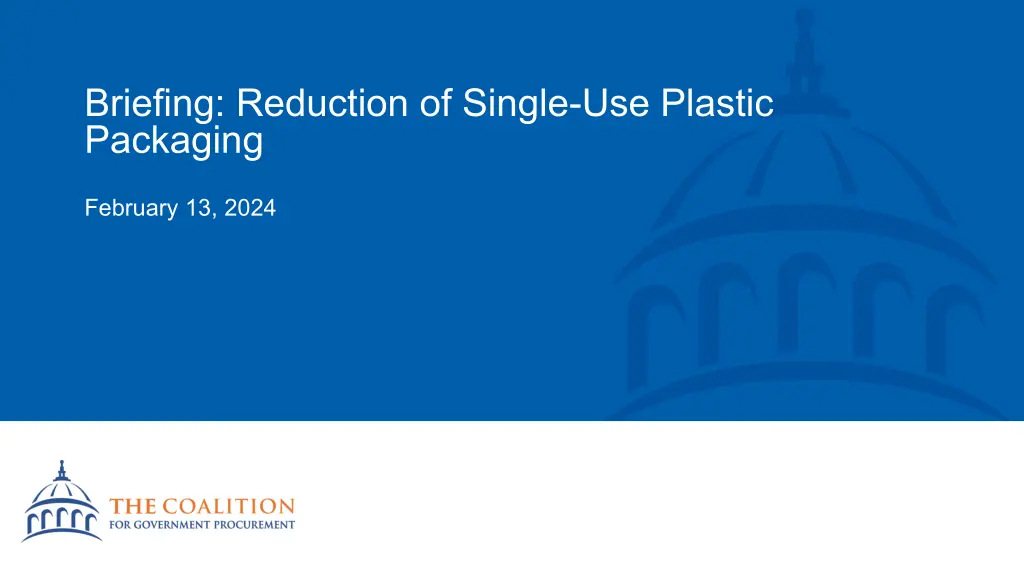 Briefing: Reduction of Single-Use Plastic Packaging

February 13, 2024

THE COALITION
FOR GOVERNMENT PROCUREMENT